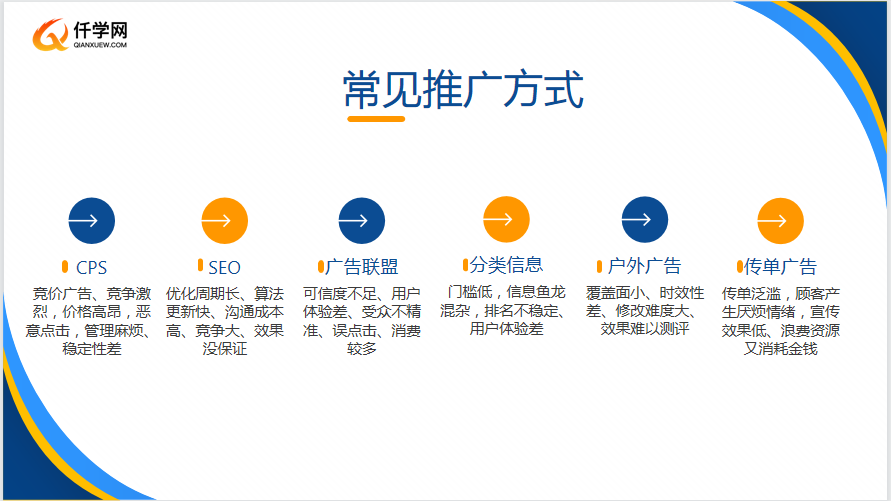 仟学网
QIANXUEW.COM

常见推广方式

CPS
竞价广告、竞争激烈，价格高昂，恶意点击，管理麻烦、稳定性差

SEO
优化周期长、算法更新快、沟通成本高、竞争大、效果没保证

广告联盟
可信度不足、用户体验差、受众不精准、误点击、消费较多

分类信息
门槛低，信息鱼龙混杂，排名不稳定、用户体验差

户外广告
覆盖面小、时效性差、修改难度大、效果难以测评

传单广告
传单泛滥，顾客产生厌烦情绪，宣传效果低、浪费资源又消耗金钱